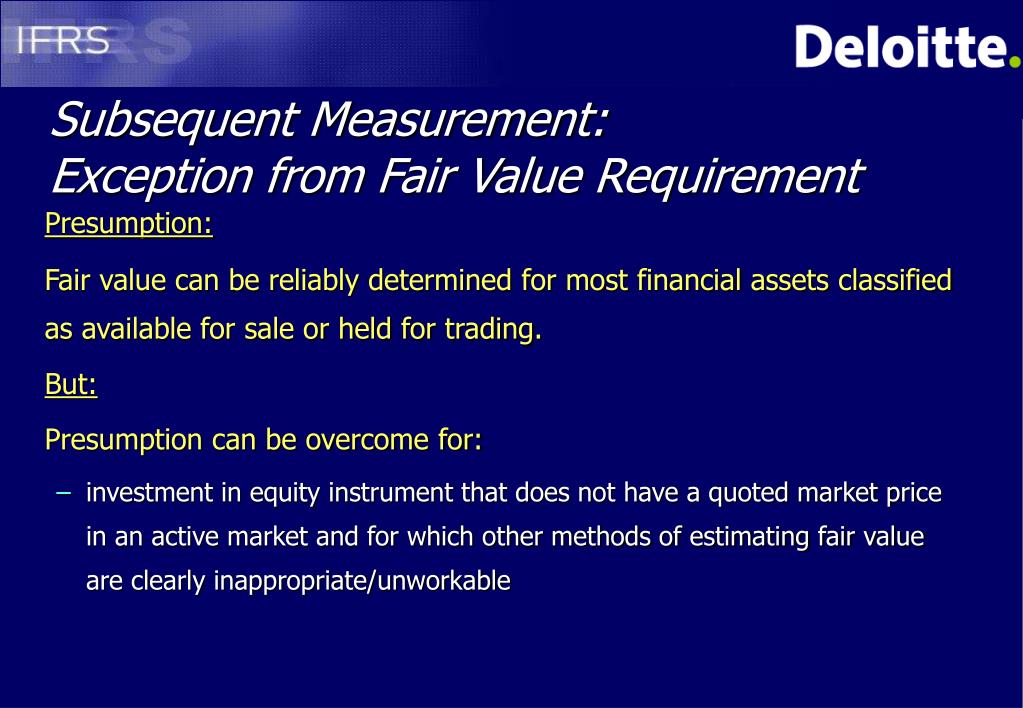 IFRS

Deloitte.

Subsequent Measurement:
Exception from Fair Value Requirement

Presumption:

Fair value can be reliably determined for most financial assets classified as available for sale or held for trading.

But:

Presumption can be overcome for:

– investment in equity instrument that does not have a quoted market price in an active market and for which other methods of estimating fair value are clearly inappropriate/unworkable